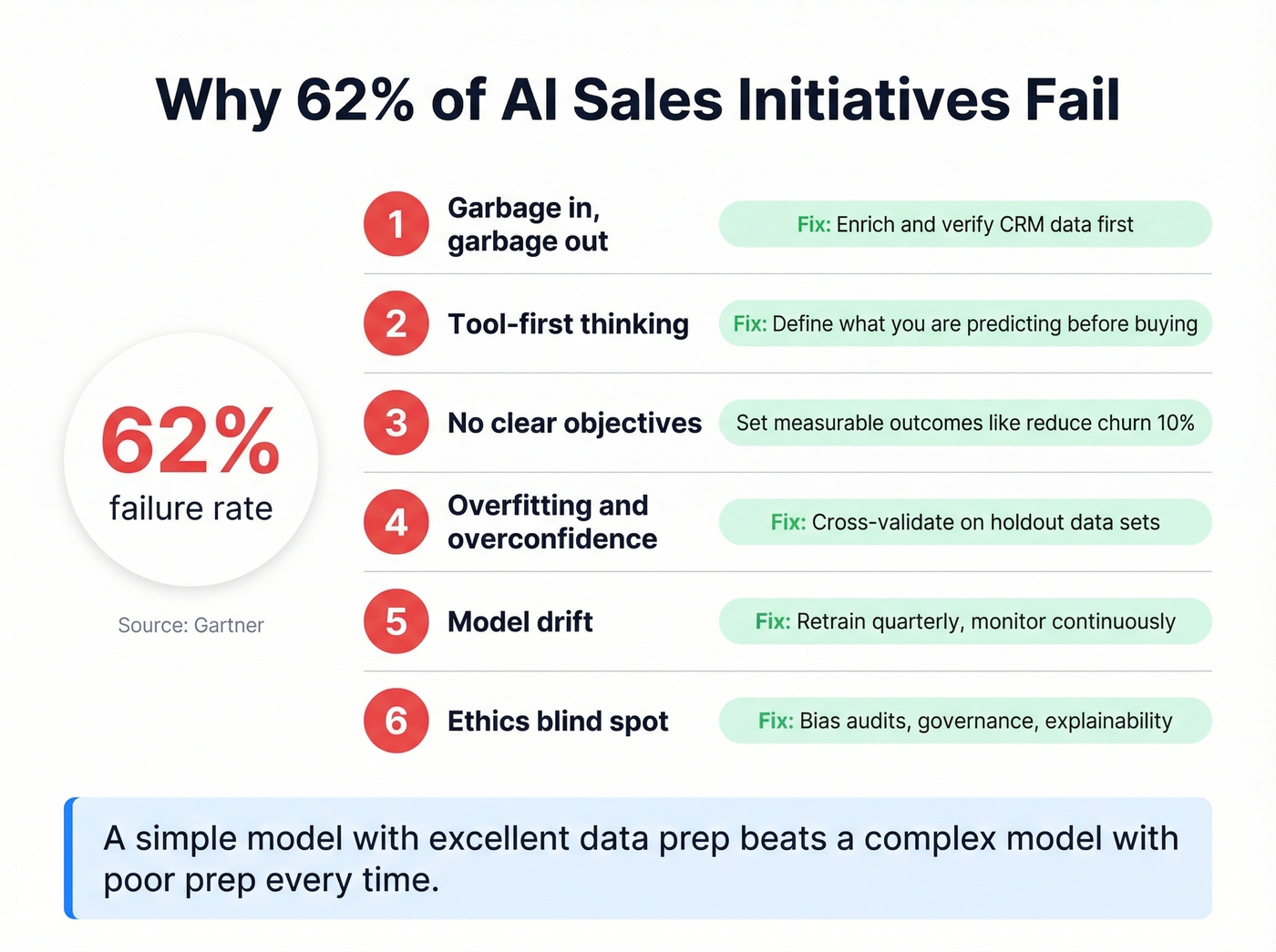 Why 62% of AI Sales Initiatives Fail

62%
failure rate

Source: Gartner

1 Garbage in, garbage out
Fix: Enrich and verify CRM data first

2 Tool-first thinking
Fix: Define what you are predicting before buying

3 No clear objectives
Set measurable outcomes like reduce churn 10%

4 Overfitting and overconfidence
Fix: Cross-validate on holdout data sets

5 Model drift
Fix: Retrain quarterly, monitor continuously

6 Ethics blind spot
Fix: Bias audits, governance, explainability

A simple model with excellent data prep beats a complex model with poor prep every time.